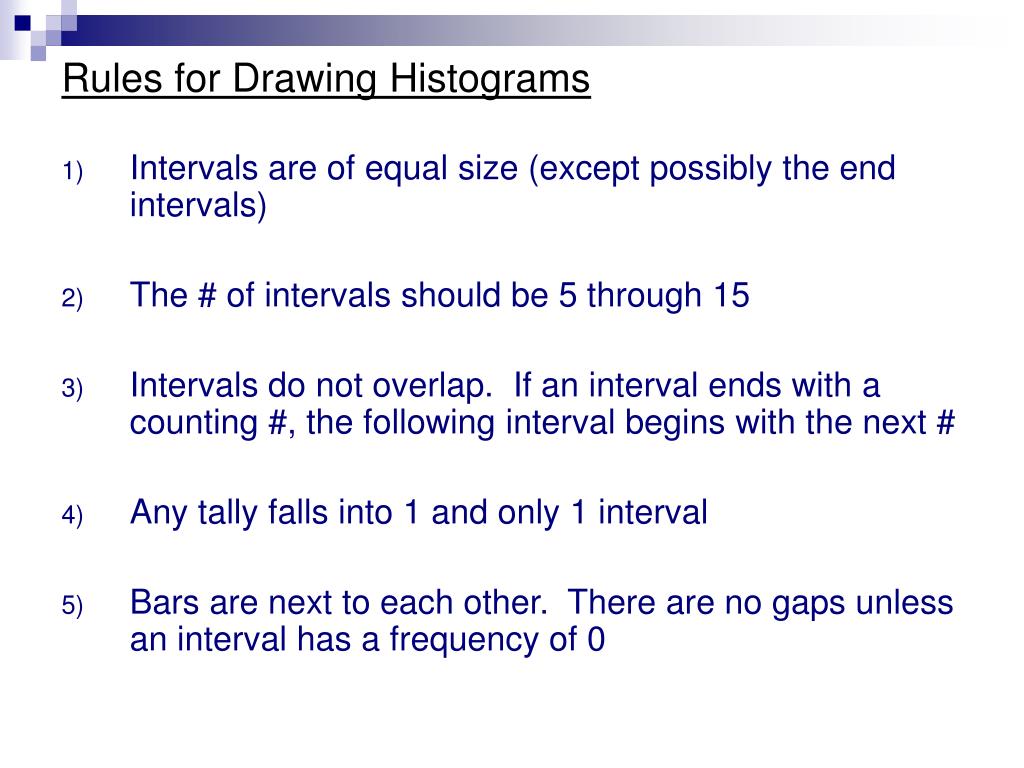 Rules for Drawing Histograms

1) Intervals are of equal size (except possibly the end intervals)

2) The # of intervals should be 5 through 15

3) Intervals do not overlap. If an interval ends with a counting #, the following interval begins with the next #

4) Any tally falls into 1 and only 1 interval

5) Bars are next to each other. There are no gaps unless an interval has a frequency of 0